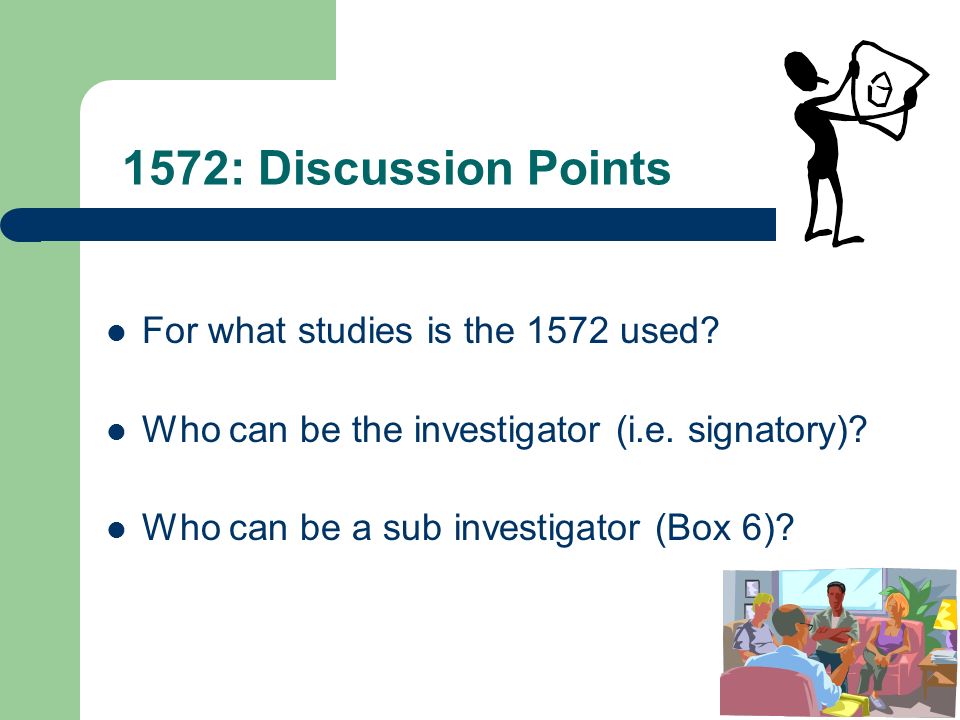 1572: Discussion Points

- For what studies is the 1572 used?
- Who can be the investigator (i.e. signatory)?
- Who can be a sub investigator (Box 6)?